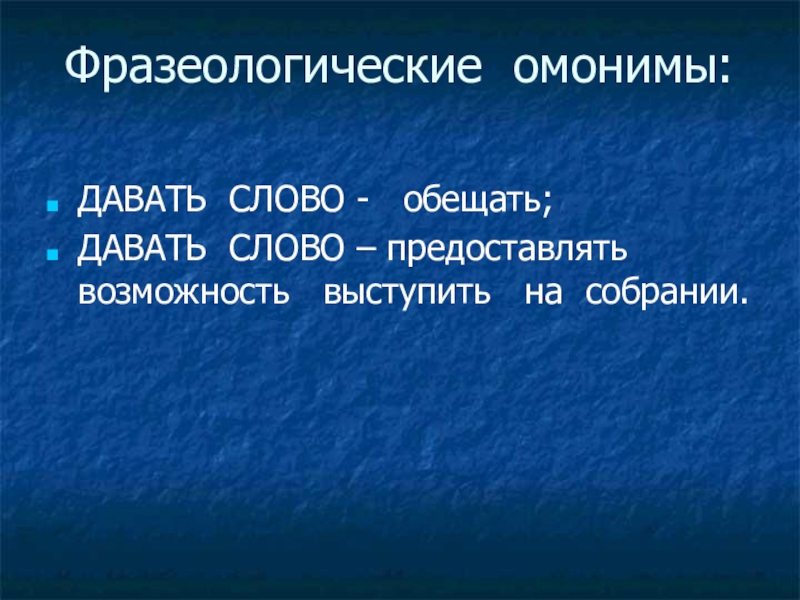 Фразеологические омонимы:

ДАВАТЬ СЛОВО - обещать;

ДАВАТЬ СЛОВО – предоставлять возможность выступить на собрании.